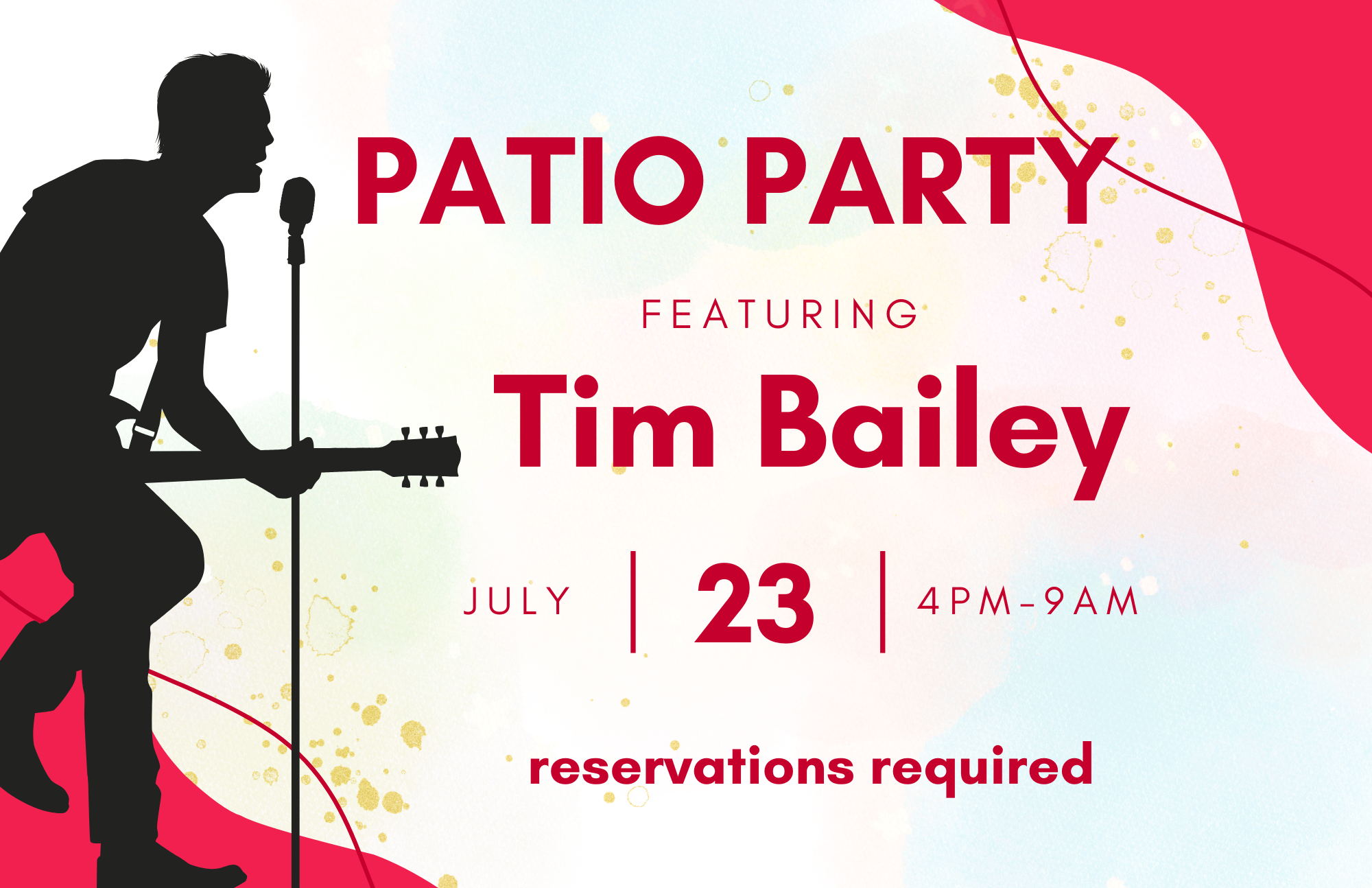 PATIO PARTY

FEATURING

Tim Bailey

JULY | 23 | 4PM-9AM

reservations required